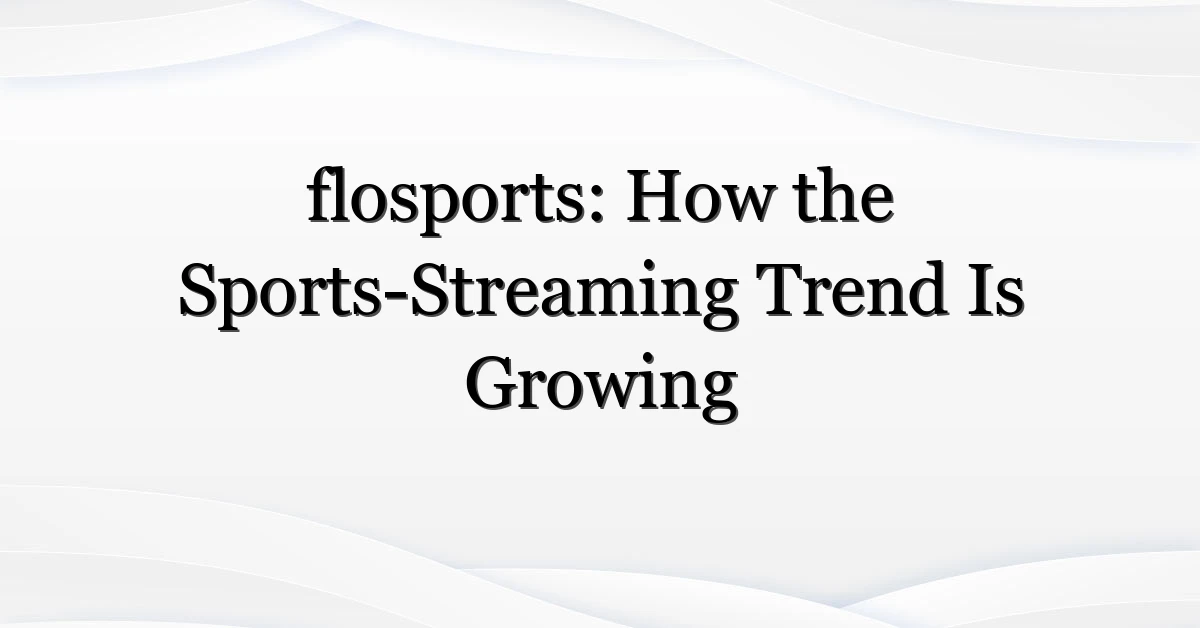 flosports: How the Sports-Streaming Trend Is Growing